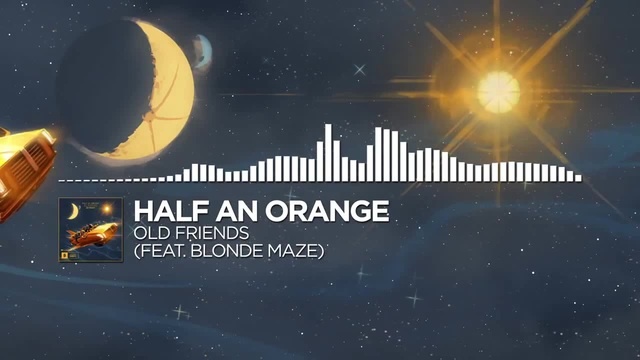 HALF AN ORANGE
OLD FRIENDS
(FEAT. BLONDE MAZE)